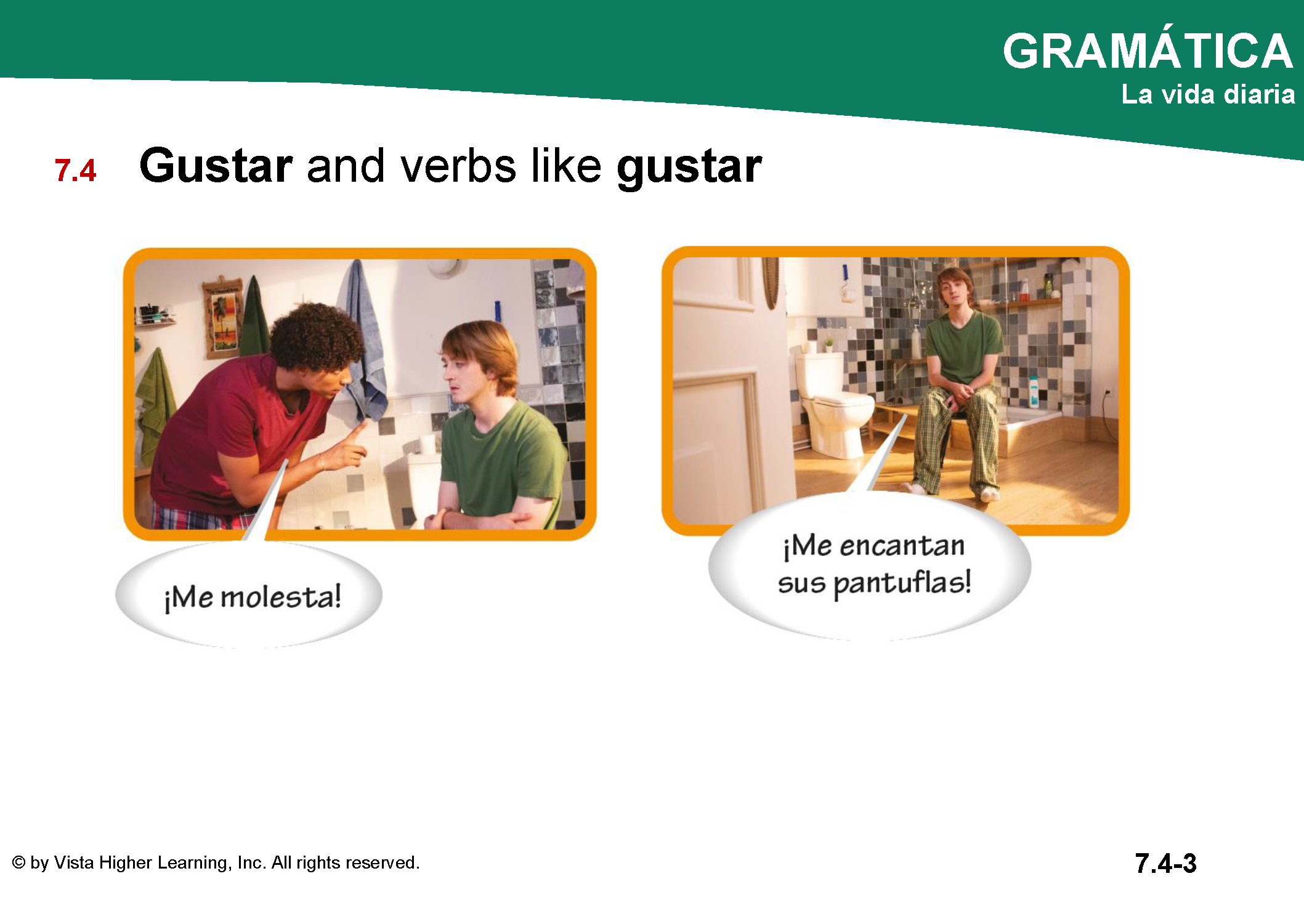 GRAMÁTICA
La vida diaria

7.4 Gustar and verbs like gustar

¡Me molesta!

¡Me encantan sus pantuflas!

© by Vista Higher Learning, Inc. All rights reserved.

7.4-3